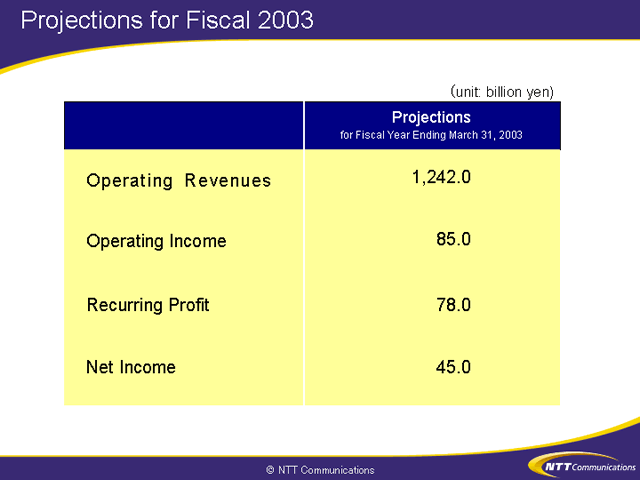 Projections for Fiscal 2003

(unit: billion yen)

| | Projections for Fiscal Year Ending March 31, 2003 |
|---|---|
| Operating Revenues | 1,242.0 |
| Operating Income | 85.0 |
| Recurring Profit | 78.0 |
| Net Income | 45.0 |

© NTT Communications

NTT Communications